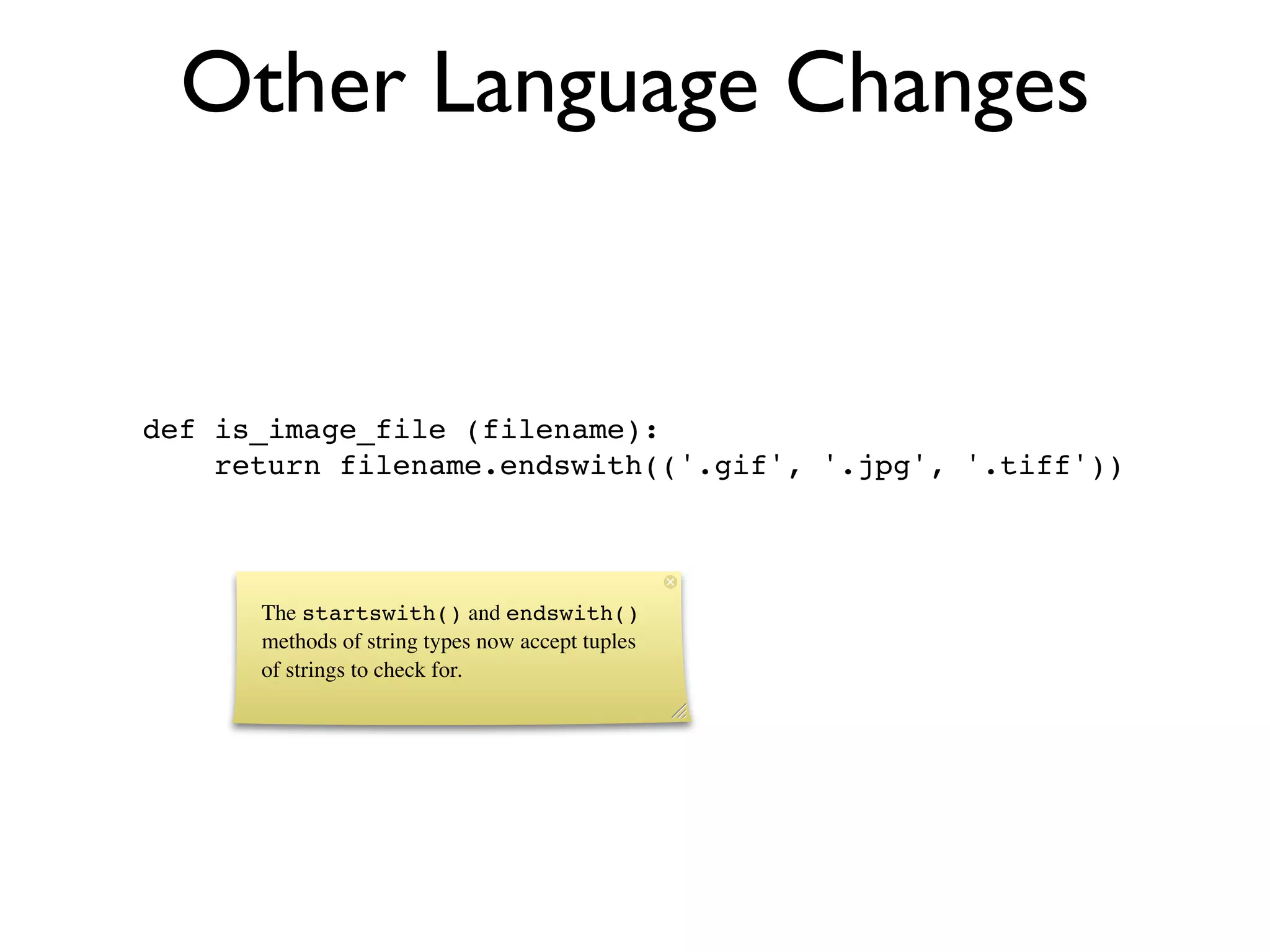 Other Language Changes

def is_image_file (filename):
    return filename.endswith(('.gif', '.jpg', '.tiff'))

The startswith() and endswith() methods of string types now accept tuples of strings to check for.